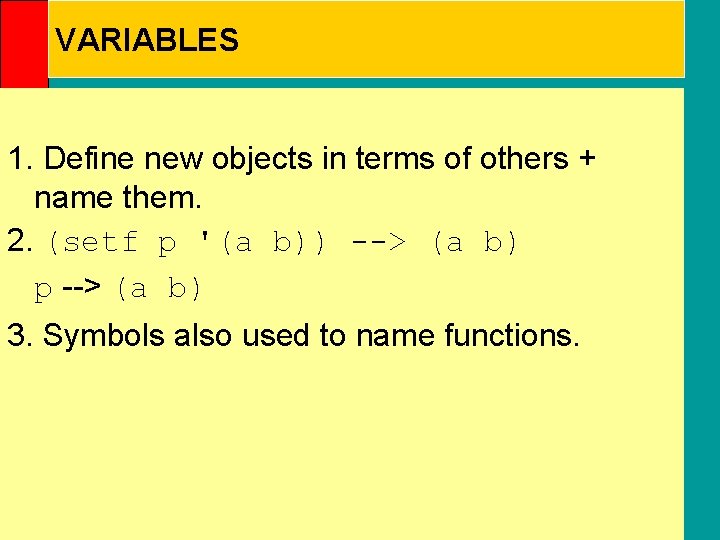 VARIABLES

1. Define new objects in terms of others + name them.

2. (setf p '(a b)) --> (a b)

p --> (a b)

3. Symbols also used to name functions.